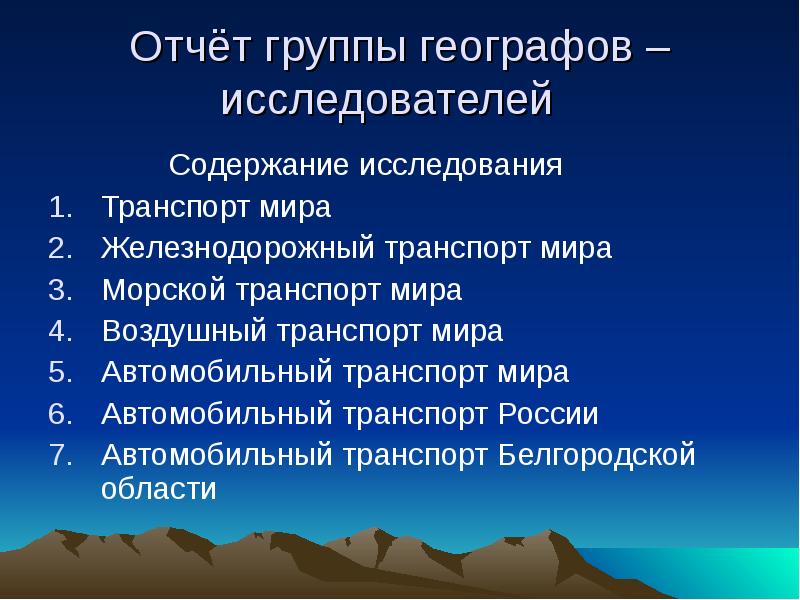 Отчёт группы географов – исследователей

Содержание исследования

1. Транспорт мира
2. Железнодорожный транспорт мира
3. Морской транспорт мира
4. Воздушный транспорт мира
5. Автомобильный транспорт мира
6. Автомобильный транспорт России
7. Автомобильный транспорт Белгородской области